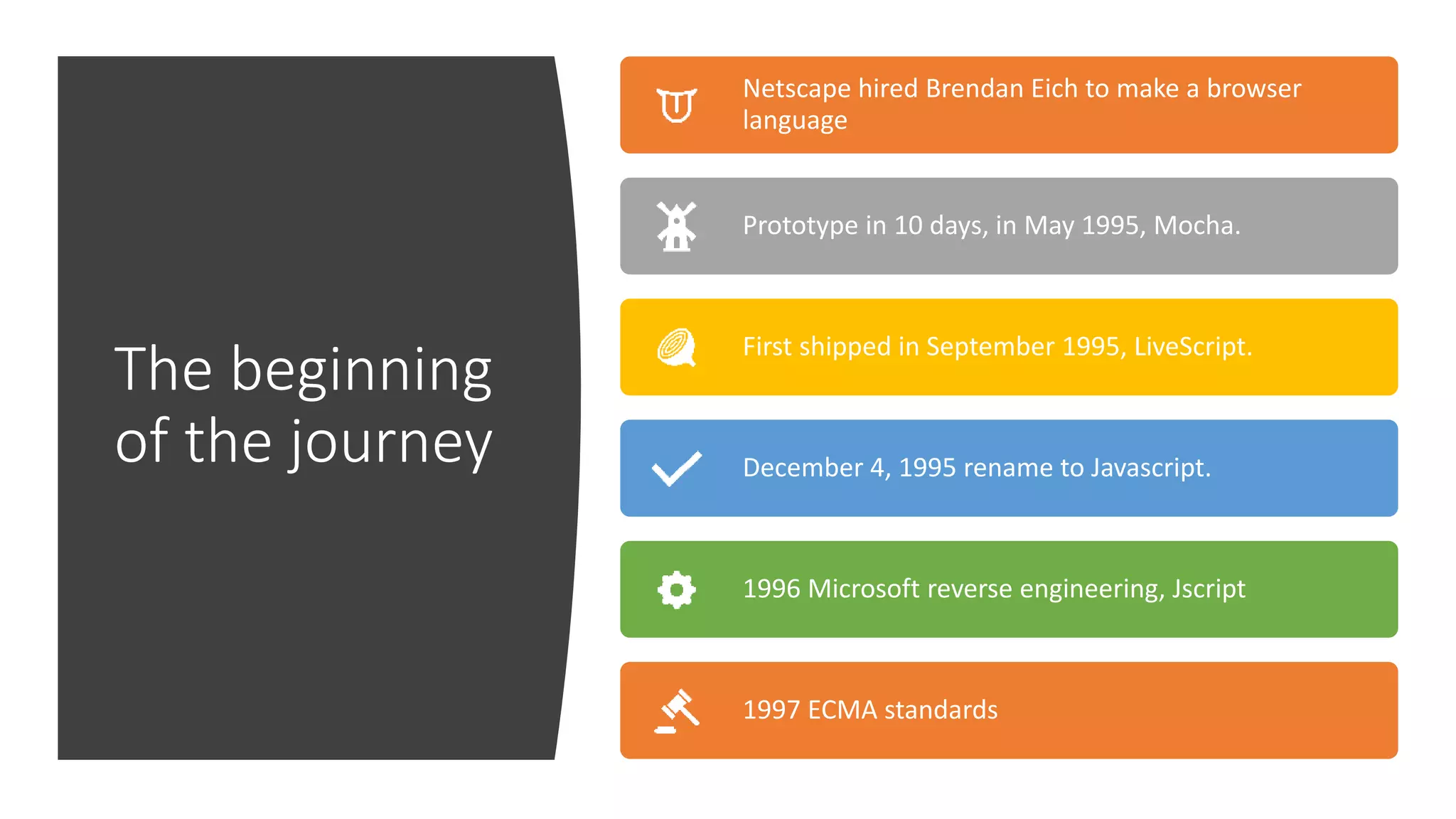 The beginning of the journey

Netscape hired Brendan Eich to make a browser language

Prototype in 10 days, in May 1995, Mocha.

First shipped in September 1995, LiveScript.

December 4, 1995 rename to Javascript.

1996 Microsoft reverse engineering, Jscript

1997 ECMA standards